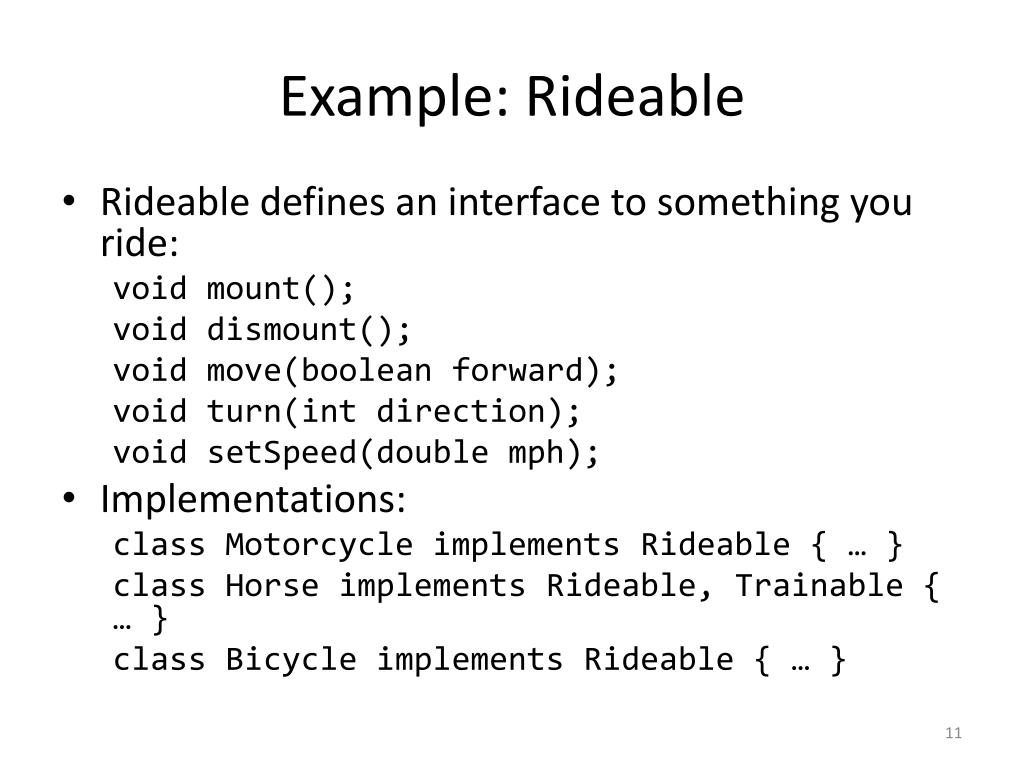 Example: Rideable

• Rideable defines an interface to something you ride:

void mount();
void dismount();
void move(boolean forward);
void turn(int direction);
void setSpeed(double mph);

• Implementations:

class Motorcycle implements Rideable { … }
class Horse implements Rideable, Trainable { … }
class Bicycle implements Rideable { … }

11